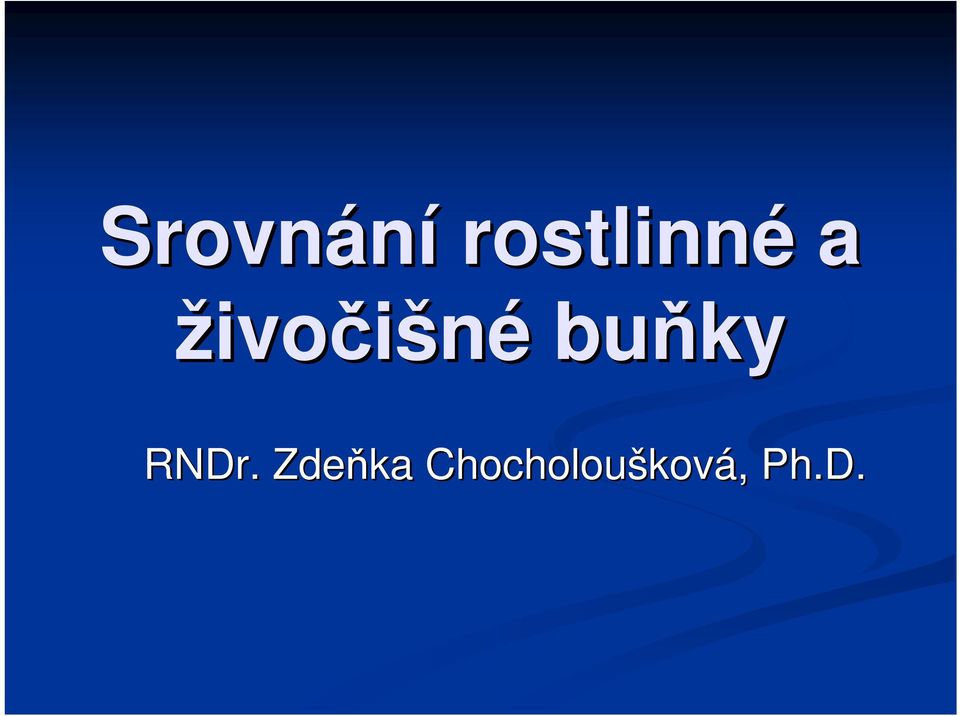 Srovnání rostlinné a živočišné buňky

RNDr. Zdeňka Chocholoušková, Ph.D.